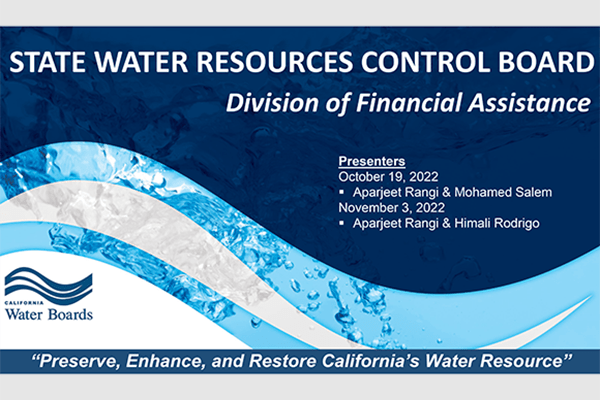 STATE WATER RESOURCES CONTROL BOARD
Division of Financial Assistance

Presenters
October 19, 2022
▪ Aparjeet Rangi & Mohamed Salem
November 3, 2022
▪ Aparjeet Rangi & Himali Rodrigo

CALIFORNIA
Water Boards

"Preserve, Enhance, and Restore California's Water Resource"